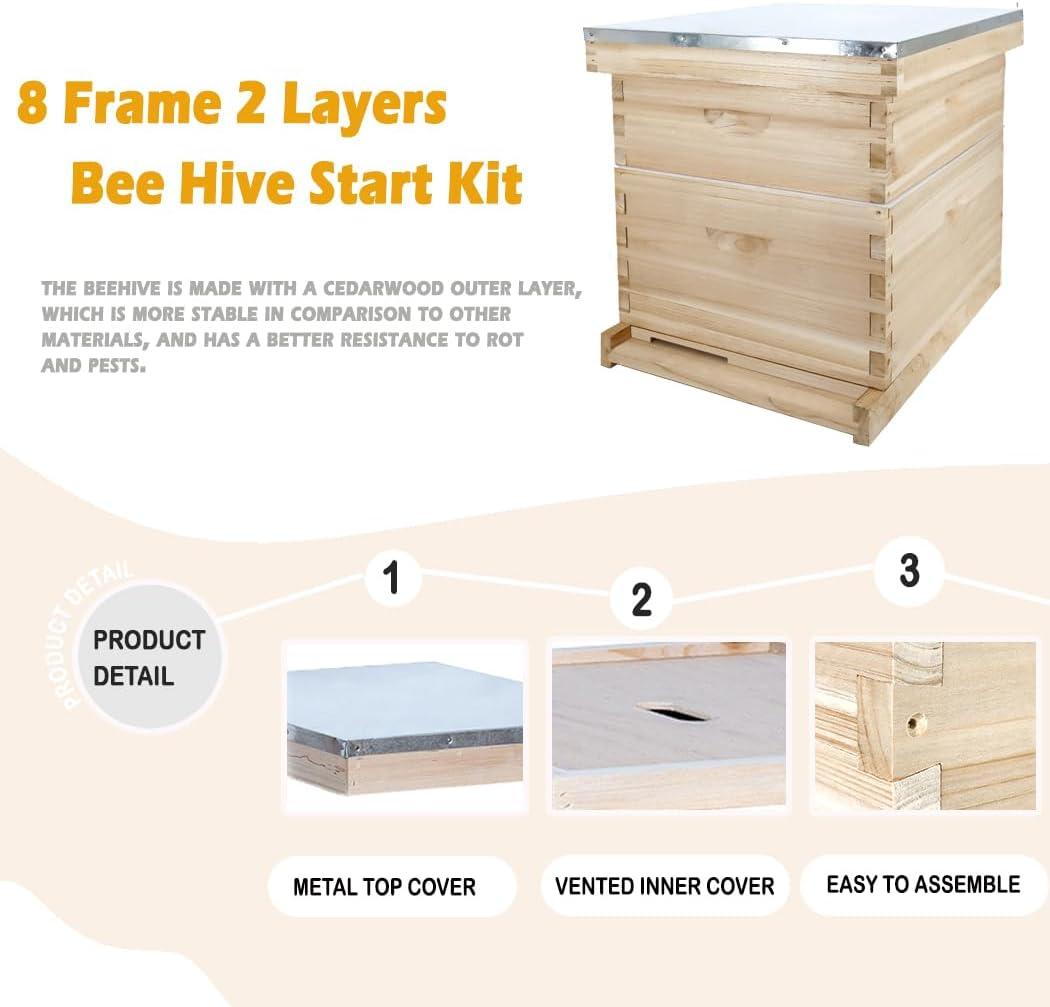 8 Frame 2 Layers
Bee Hive Start Kit

THE BEEHIVE IS MADE WITH A CEDARWOOD OUTER LAYER, WHICH IS MORE STABLE IN COMPARISON TO OTHER MATERIALS, AND HAS A BETTER RESISTANCE TO ROT AND PESTS.

PRODUCT DETAIL

PRODUCT DETAIL

1

2

3

METAL TOP COVER

VENTED INNER COVER

EASY TO ASSEMBLE